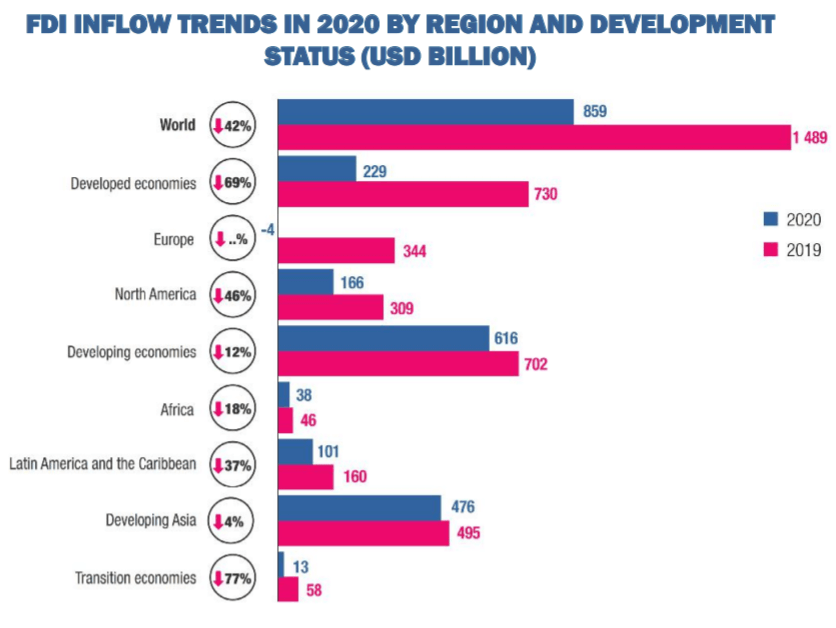 FDI INFLOW TRENDS IN 2020 BY REGION AND DEVELOPMENT STATUS (USD BILLION)

World 42% 859 1 489
Developed economies 69% 229 730
Europe ..% -4 344
North America 46% 166 309
Developing economies 12% 616 702
Africa 18% 38 46
Latin America and the Caribbean 37% 101 160
Developing Asia 4% 476 495
Transition economies 77% 13 58

2020
2019